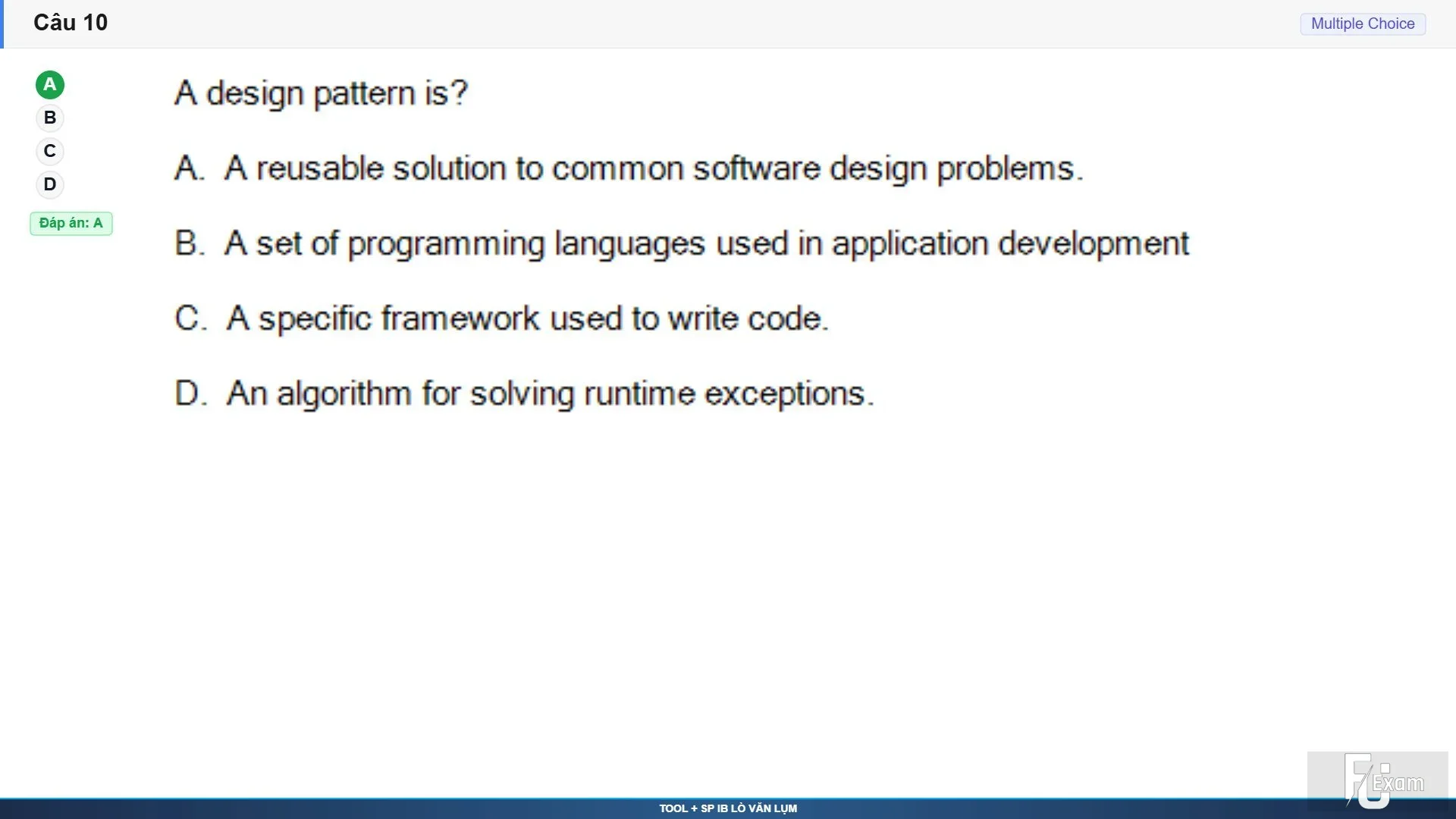 Câu 10

Multiple Choice

A
B
C
D

Đáp án: A

A design pattern is?

A. A reusable solution to common software design problems.

B. A set of programming languages used in application development

C. A specific framework used to write code.

D. An algorithm for solving runtime exceptions.

FU Exam

TOOL + SP IB LÒ VĂN LỤM